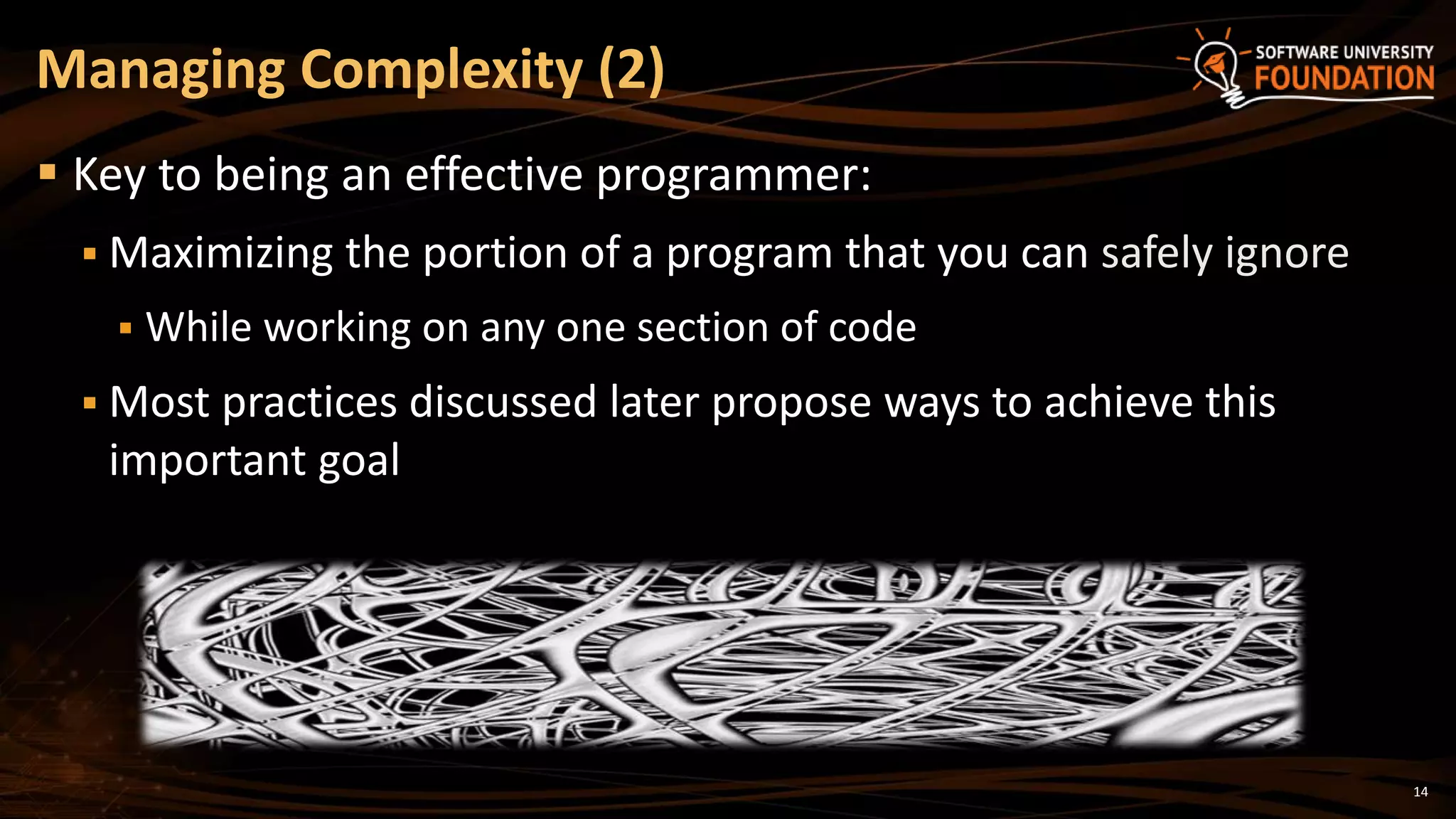 Managing Complexity (2)

SOFTWARE UNIVERSITY FOUNDATION

▪ Key to being an effective programmer:

▪ Maximizing the portion of a program that you can safely ignore

▪ While working on any one section of code

▪ Most practices discussed later propose ways to achieve this important goal

14